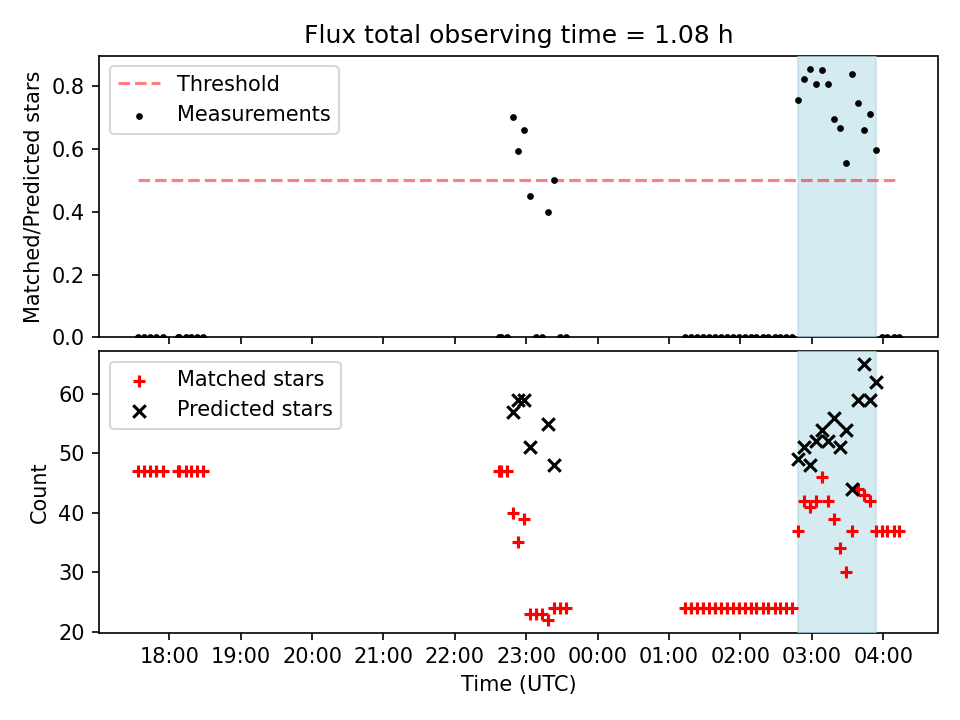 Flux total observing time = 1.08 h

Threshold
Measurements

Matched/Predicted stars

0.8
0.6
0.4
0.2
0.0

Matched stars
Predicted stars

Count

60
50
40
30
20

18:00 19:00 20:00 21:00 22:00 23:00 00:00 01:00 02:00 03:00 04:00

Time (UTC)